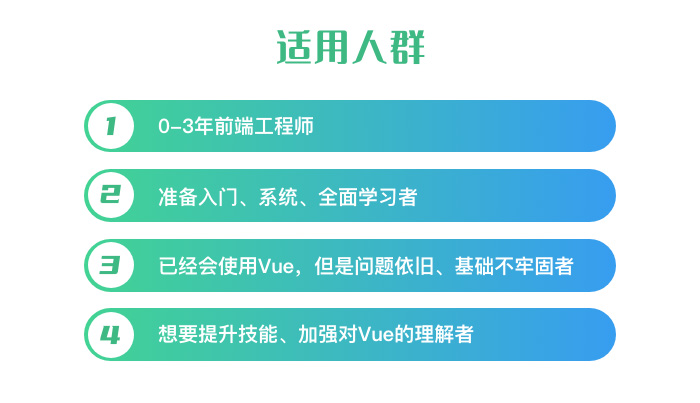 适用人群

1 0-3年前端工程师

2 准备入门、系统、全面学习者

3 已经会使用Vue，但是问题依旧、基础不牢固者

4 想要提升技能、加强对Vue的理解者